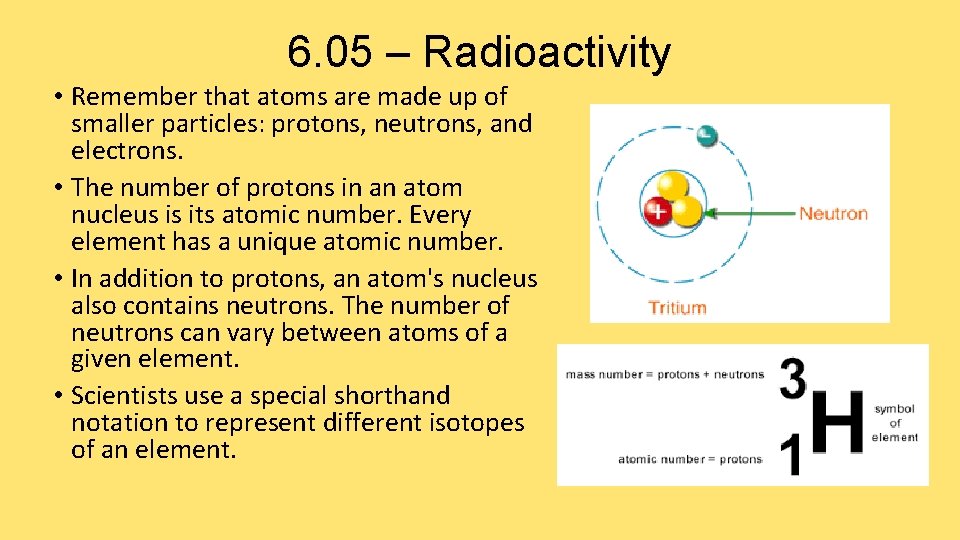 6.05 – Radioactivity

• Remember that atoms are made up of smaller particles: protons, neutrons, and electrons.
• The number of protons in an atom nucleus is its atomic number. Every element has a unique atomic number.
• In addition to protons, an atom's nucleus also contains neutrons. The number of neutrons can vary between atoms of a given element.
• Scientists use a special shorthand notation to represent different isotopes of an element.

+

Neutron

Tritium

mass number = protons + neutrons

atomic number = protons

$^{3}_{1}H$

symbol of element